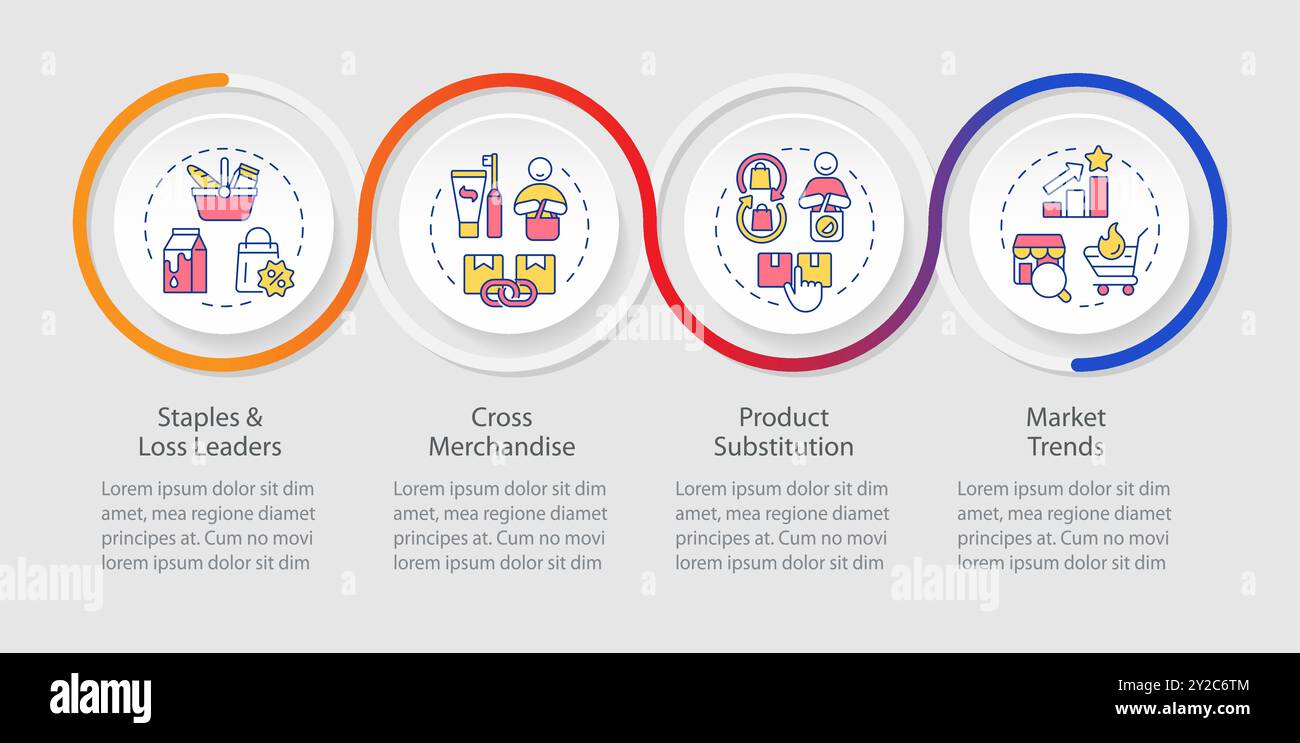 Staples & Loss Leaders

Lorem ipsum dolor sit dim amet, mea regione diamet principes at. Cum no movi lorem ipsum dolor sit dim

Cross Merchandise

Lorem ipsum dolor sit dim amet, mea regione diamet principes at. Cum no movi lorem ipsum dolor sit dim

Product Substitution

Lorem ipsum dolor sit dim amet, mea regione diamet principes at. Cum no movi lorem ipsum dolor sit dim

Market Trends

Lorem ipsum dolor sit dim amet, mea regione diamet principes at. Cum no movi lorem ipsum dolor sit dim

alamy

alamy

alamy

alamy

Image ID: 2Y2C6TM
www.alamy.com